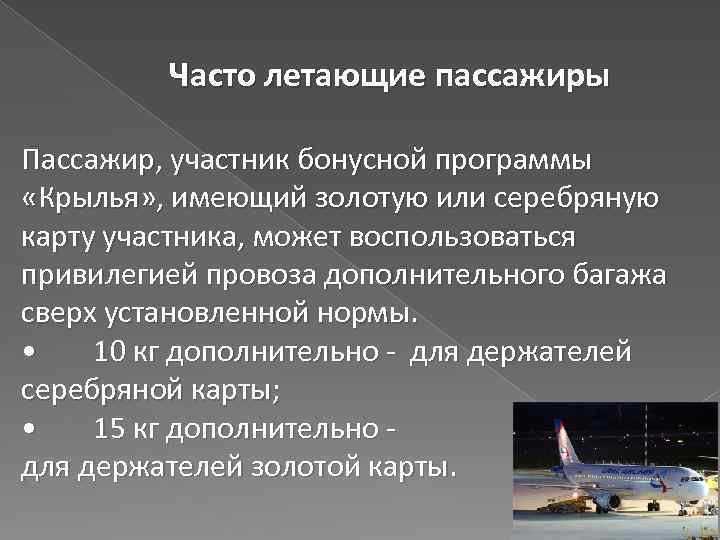 Часто летающие пассажиры

Пассажир, участник бонусной программы «Крылья», имеющий золотую или серебряную карту участника, может воспользоваться привилегией провоза дополнительного багажа сверх установленной нормы.
•	10 кг дополнительно - для держателей серебряной карты;
•	15 кг дополнительно - для держателей золотой карты.